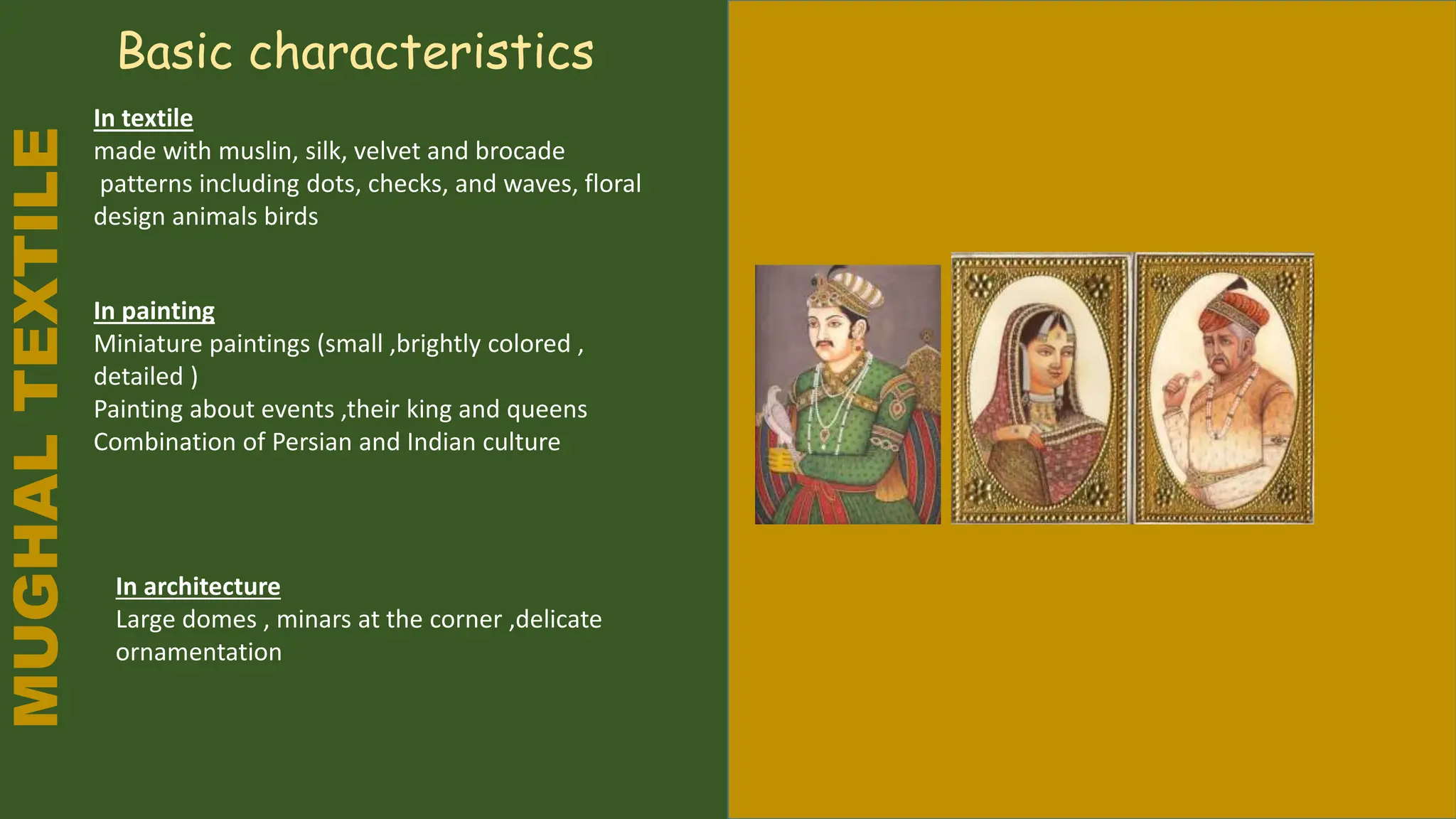 MUGHAL TEXTILE

Basic characteristics

In textile
made with muslin, silk, velvet and brocade
patterns including dots, checks, and waves, floral design animals birds

In painting
Miniature paintings (small ,brightly colored , detailed )
Painting about events ,their king and queens
Combination of Persian and Indian culture

In architecture
Large domes , minars at the corner ,delicate ornamentation